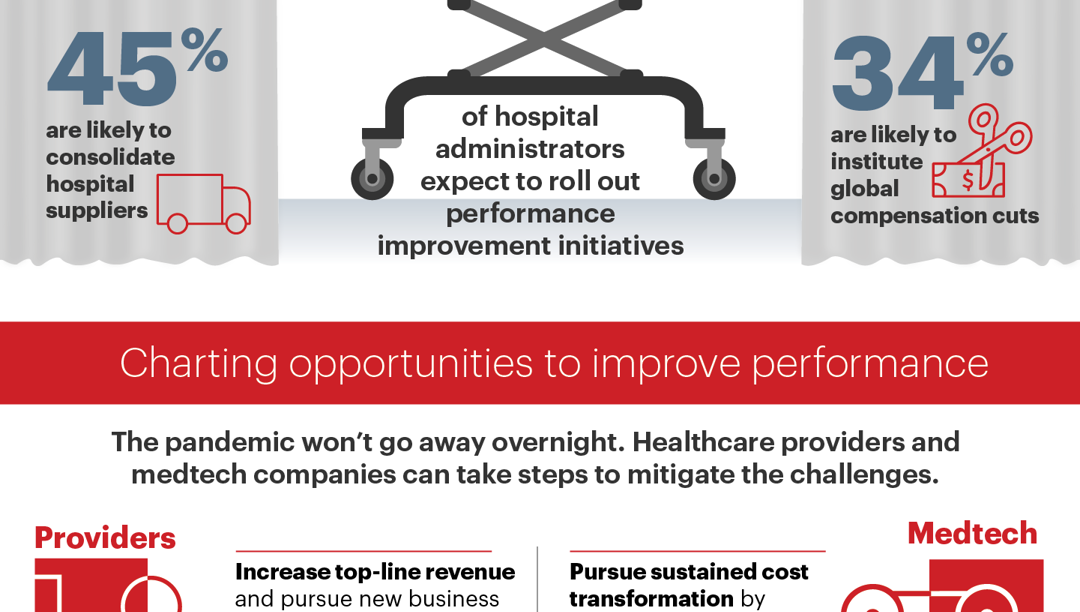 45%
are likely to consolidate hospital suppliers

of hospital administrators expect to roll out performance improvement initiatives

34%
are likely to institute global compensation cuts

$

Charting opportunities to improve performance

The pandemic won't go away overnight. Healthcare providers and medtech companies can take steps to mitigate the challenges.

Providers

Increase top-line revenue and pursue new business

Pursue sustained cost transformation by

Medtech